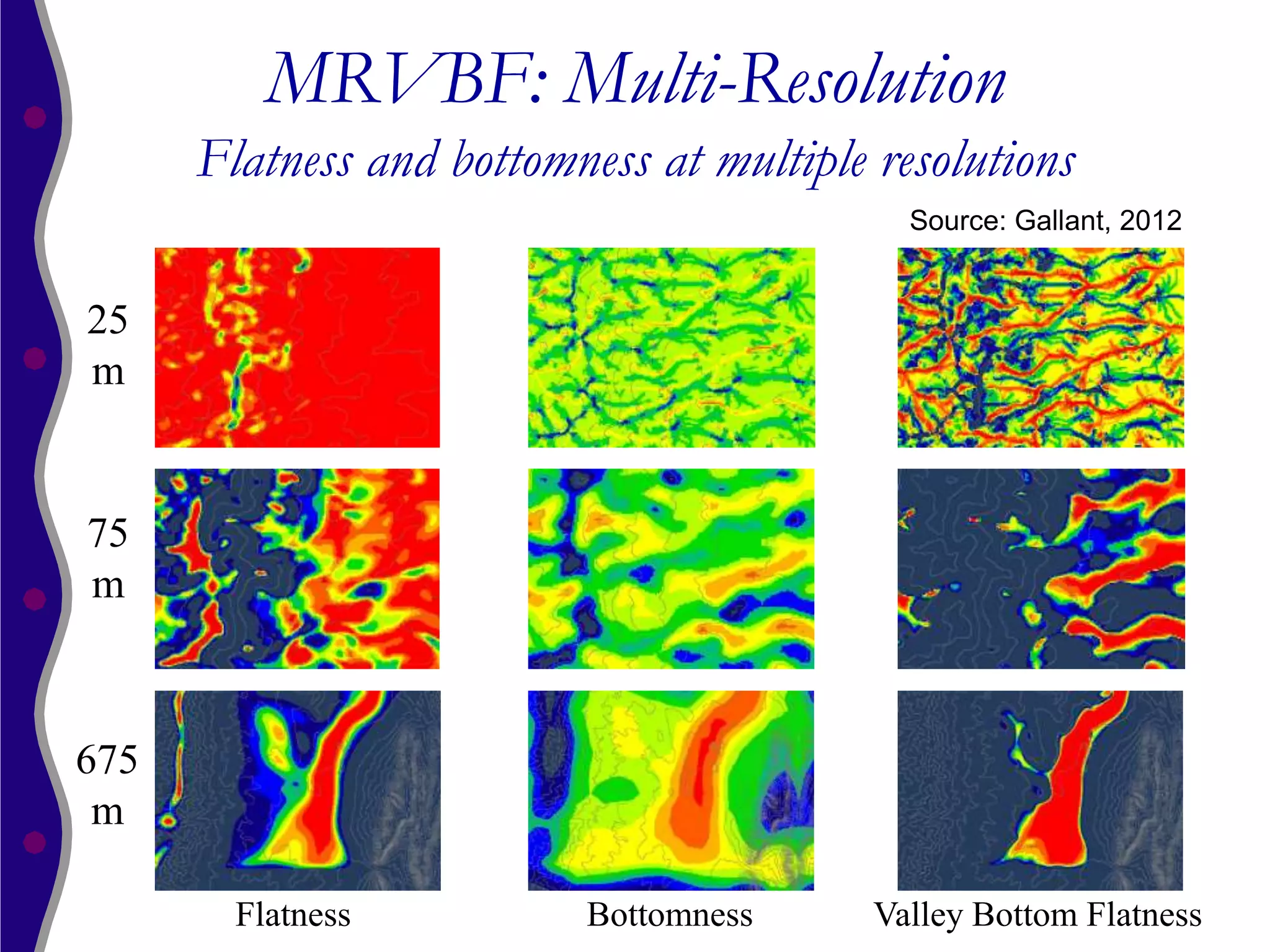 MRVBF: Multi-Resolution

Flatness and bottomness at multiple resolutions

Source: Gallant, 2012

25 m

75 m

675 m

Flatness

Bottomness

Valley Bottom Flatness